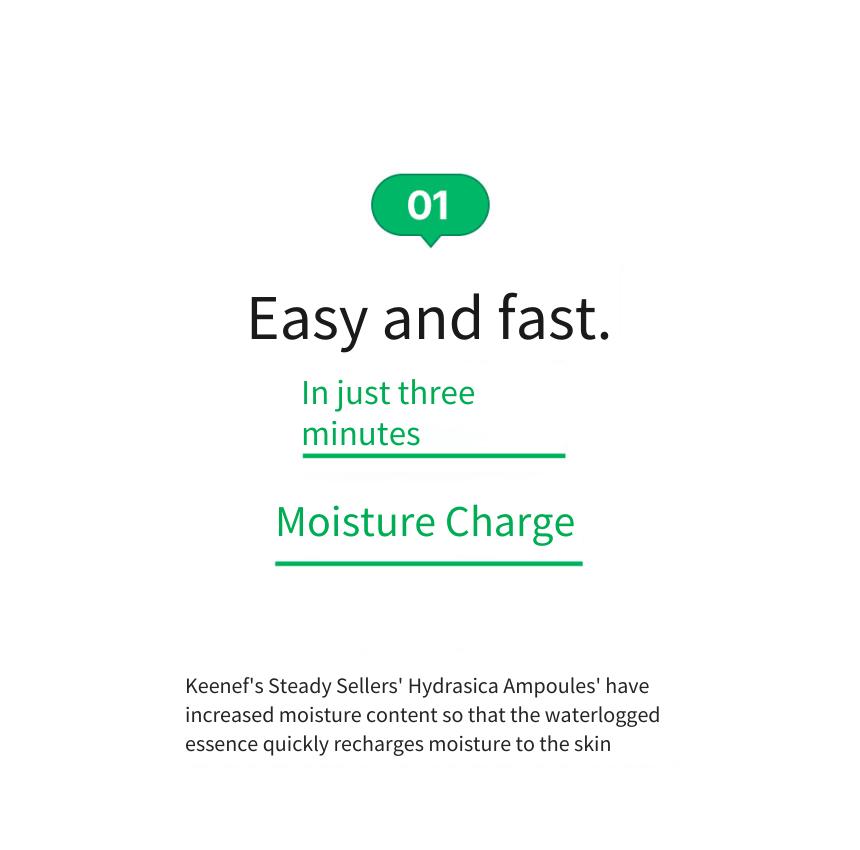 01

Easy and fast.

In just three minutes

Moisture Charge

Keenef's Steady Sellers' Hydrasica Ampoules' have increased moisture content so that the waterlogged essence quickly recharges moisture to the skin